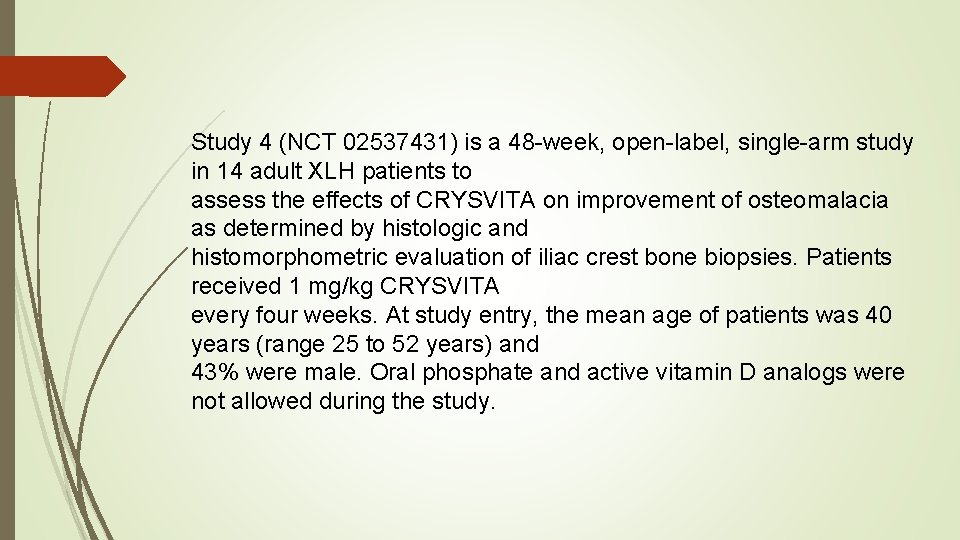 Study 4 (NCT 02537431) is a 48-week, open-label, single-arm study in 14 adult XLH patients to
assess the effects of CRYSVITA on improvement of osteomalacia as determined by histologic and
histomorphometric evaluation of iliac crest bone biopsies. Patients received 1 mg/kg CRYSVITA
every four weeks. At study entry, the mean age of patients was 40 years (range 25 to 52 years) and
43% were male. Oral phosphate and active vitamin D analogs were not allowed during the study.